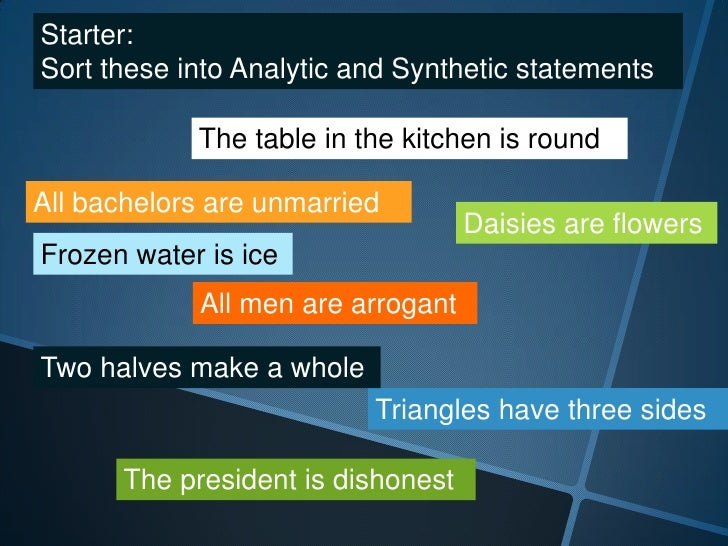 Starter:
Sort these into Analytic and Synthetic statements

The table in the kitchen is round

All bachelors are unmarried

Daisies are flowers

Frozen water is ice

All men are arrogant

Two halves make a whole

Triangles have three sides

The president is dishonest